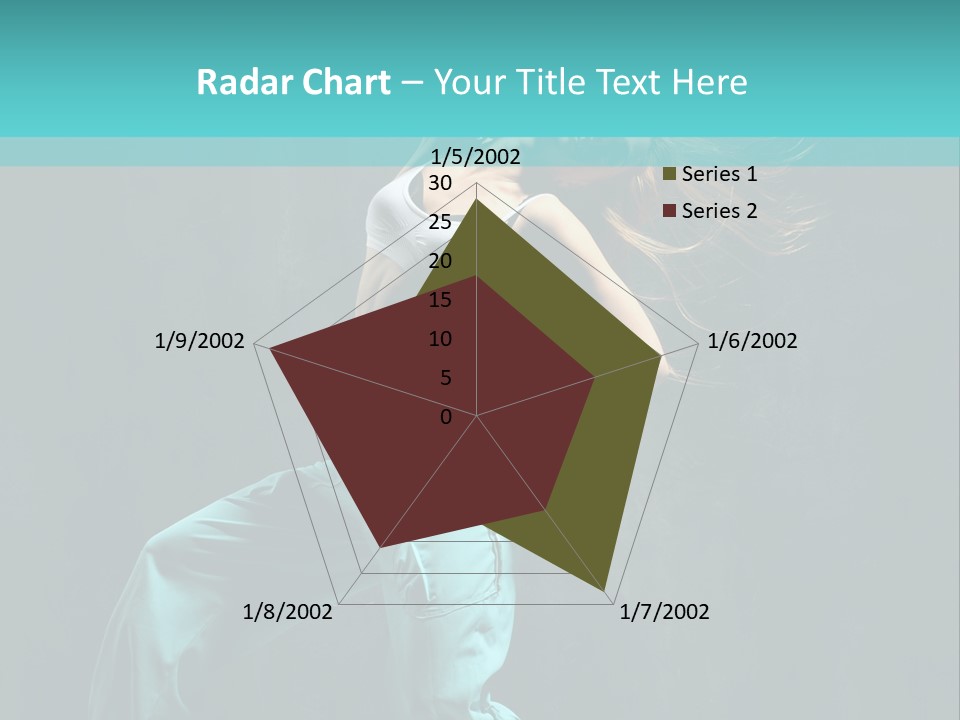 Radar Chart – Your Title Text Here

1/5/2002
30
25
20
15
10
5
0
1/6/2002
1/7/2002
1/8/2002
1/9/2002

Series 1
Series 2